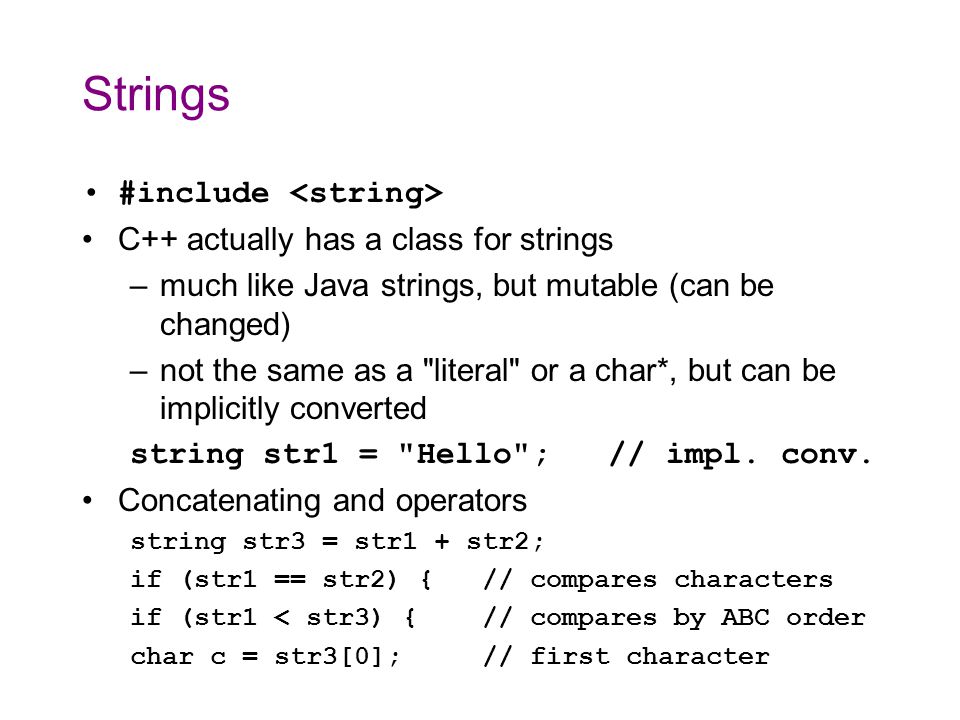 Strings

• #include <string>
• C++ actually has a class for strings
– much like Java strings, but mutable (can be changed)
– not the same as a "literal" or a char*, but can be implicitly converted

string str1 = "Hello";   // impl. conv.

• Concatenating and operators

string str3 = str1 + str2;
if (str1 == str2) {   // compares characters
if (str1 < str3) {    // compares by ABC order
char c = str3[0];     // first character